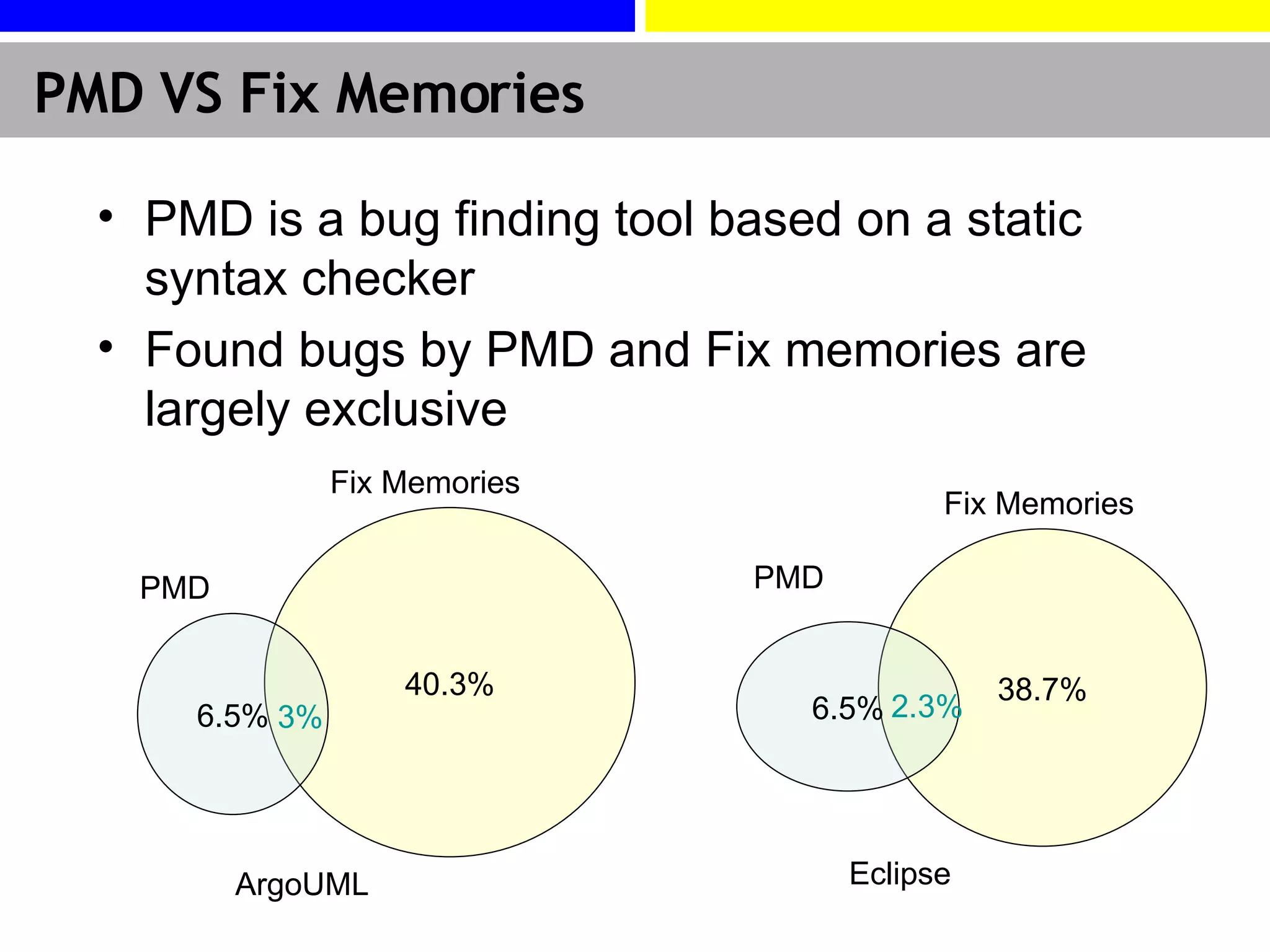 PMD VS Fix Memories

• PMD is a bug finding tool based on a static syntax checker

• Found bugs by PMD and Fix memories are largely exclusive

Fix Memories

PMD

6.5% 3%

40.3%

ArgoUML

Fix Memories

PMD

6.5% 2.3%

38.7%

Eclipse